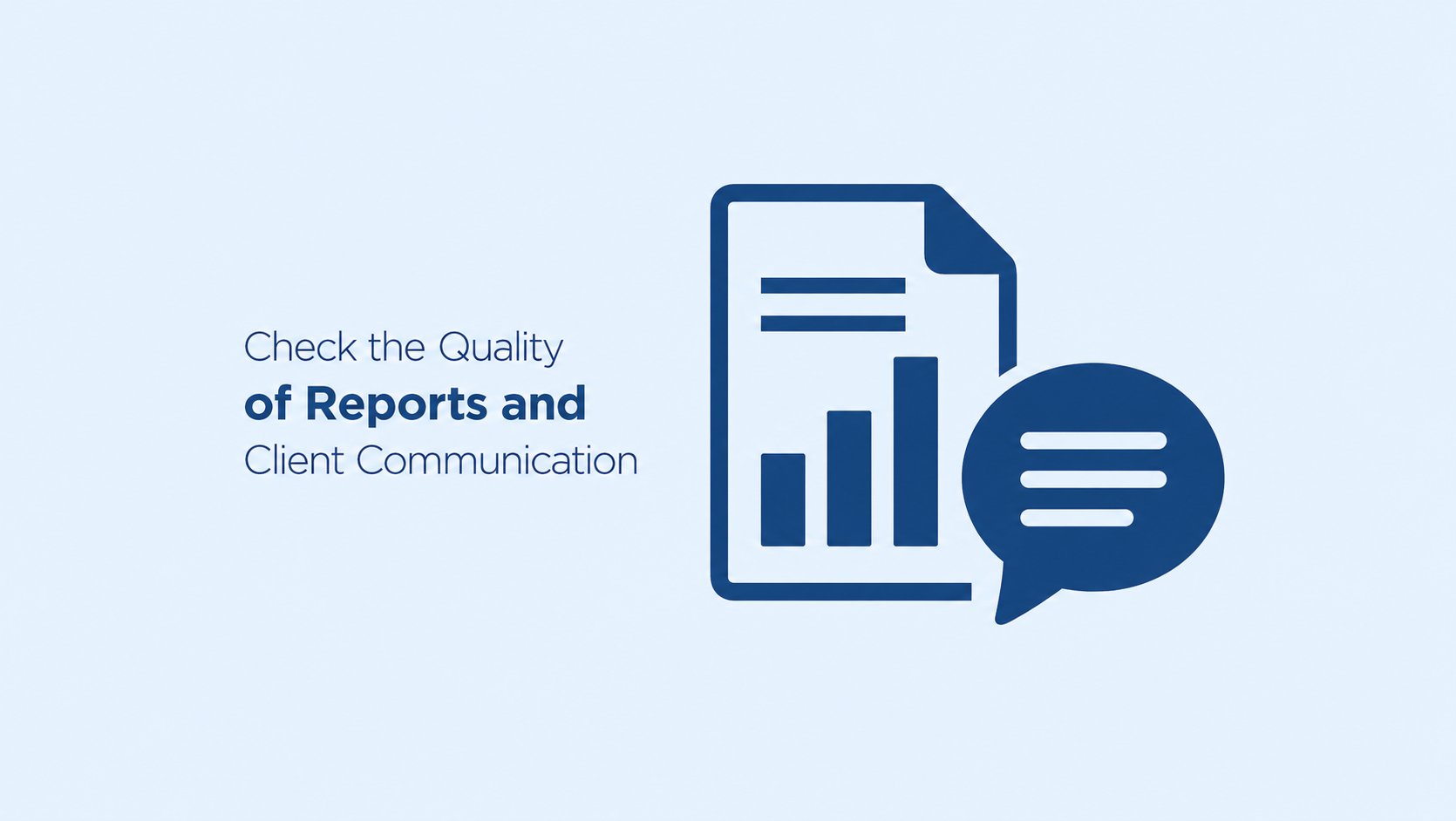 Check the Quality
of Reports and
Client Communication